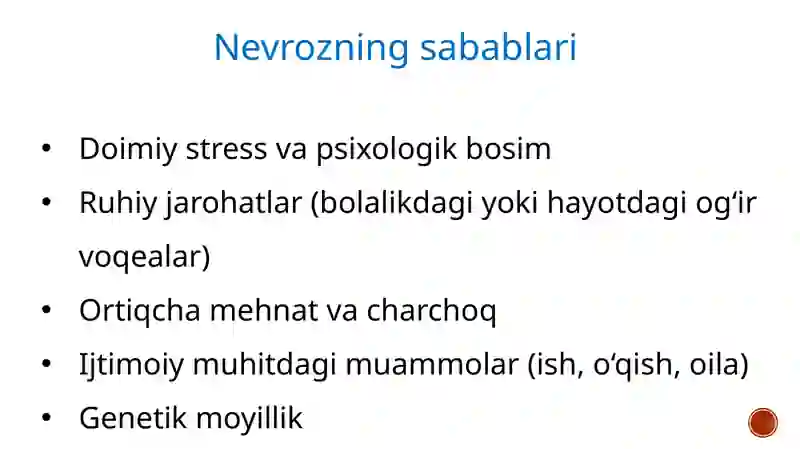 Nevrozning sabablari

• Doimiy stress va psixologik bosim
• Ruhiy jarohatlar (bolalikdagi yoki hayotdagi og‘ir voqealar)
• Ortiqcha mehnat va charchoq
• Ijtimoiy muhitdagi muammolar (ish, o‘qish, oila)
• Genetik moyillik